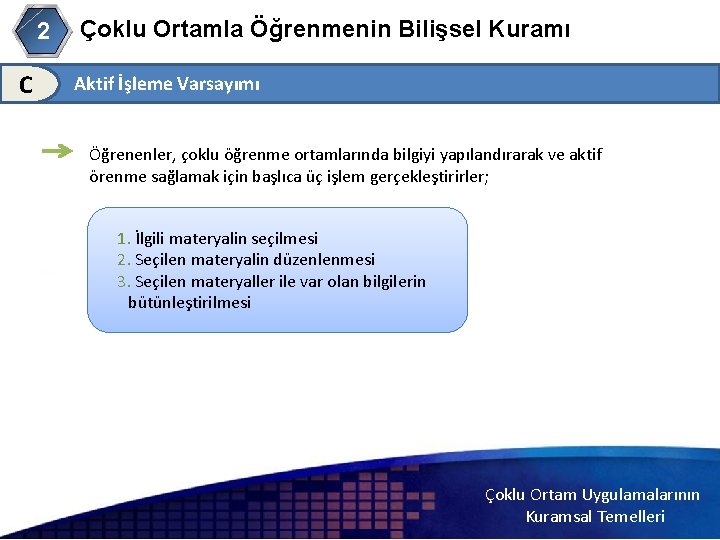 2 Çoklu Ortamla Öğrenmenin Bilişsel Kuramı

C Aktif İşleme Varsayımı

Öğrenenler, çoklu öğrenme ortamlarında bilgiyi yapılandırarak ve aktif örenme sağlamak için başlıca üç işlem gerçekleştirirler;

1. İlgili materyalin seçilmesi
2. Seçilen materyalin düzenlenmesi
3. Seçilen materyaller ile var olan bilgilerin bütünleştirilmesi

Çoklu Ortam Uygulamalarının Kuramsal Temelleri